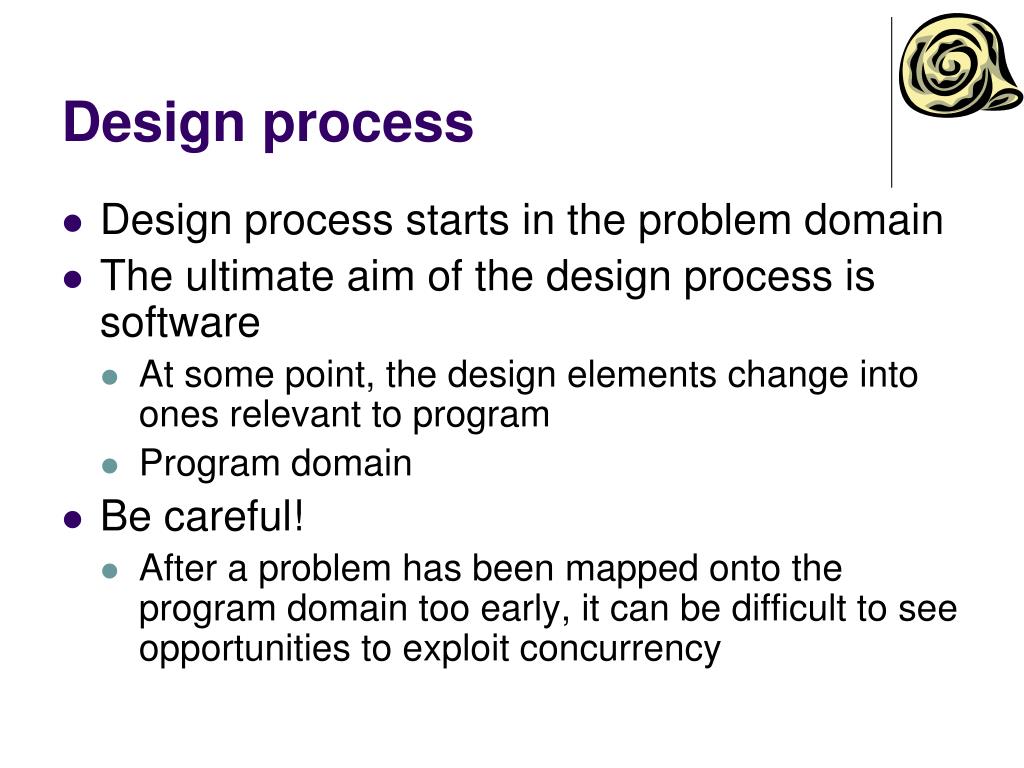 Design process

- Design process starts in the problem domain
- The ultimate aim of the design process is software
  - At some point, the design elements change into ones relevant to program
  - Program domain
- Be careful!
  - After a problem has been mapped onto the program domain too early, it can be difficult to see opportunities to exploit concurrency